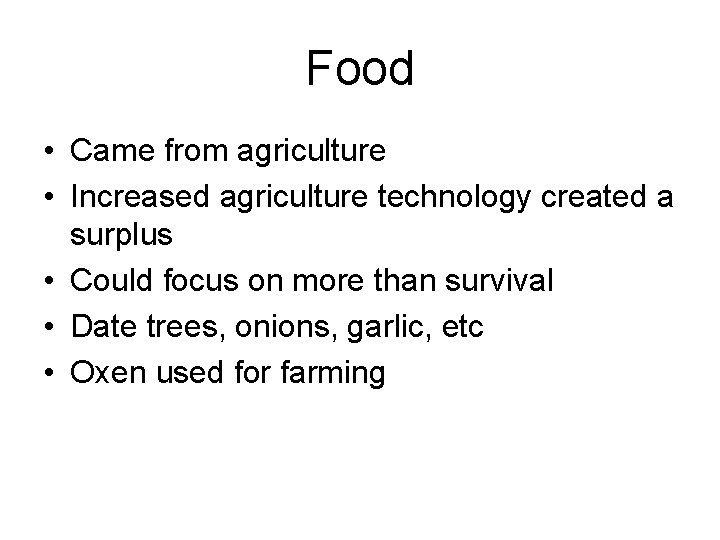 Food

• Came from agriculture
• Increased agriculture technology created a surplus
• Could focus on more than survival
• Date trees, onions, garlic, etc
• Oxen used for farming